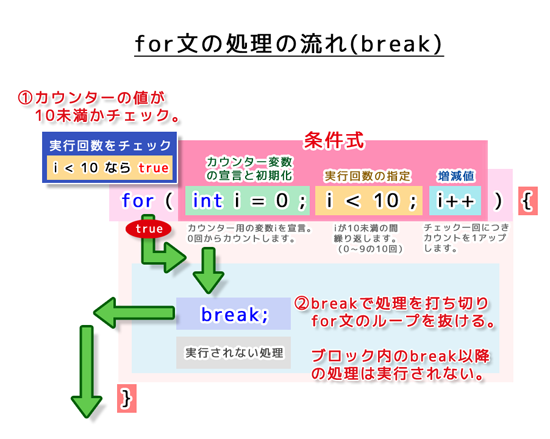 for文の処理の流れ(break)

①カウンターの値が
10未満かチェック。

実行回数をチェック
i < 10 なら true

条件式

カウンター変数の宣言と初期化

実行回数の指定

増減値

for ( int i = 0 ; i < 10 ; i++ ) {

true

カウンター用の変数iを宣言。0回からカウントします。

iが10未満の間繰り返します。（0～9の10回）

チェック一回につきカウントを1アップします。

break;

②breakで処理を打ち切りfor文のループを抜ける。

実行されない処理

ブロック内のbreak以降の処理は実行されない。

}